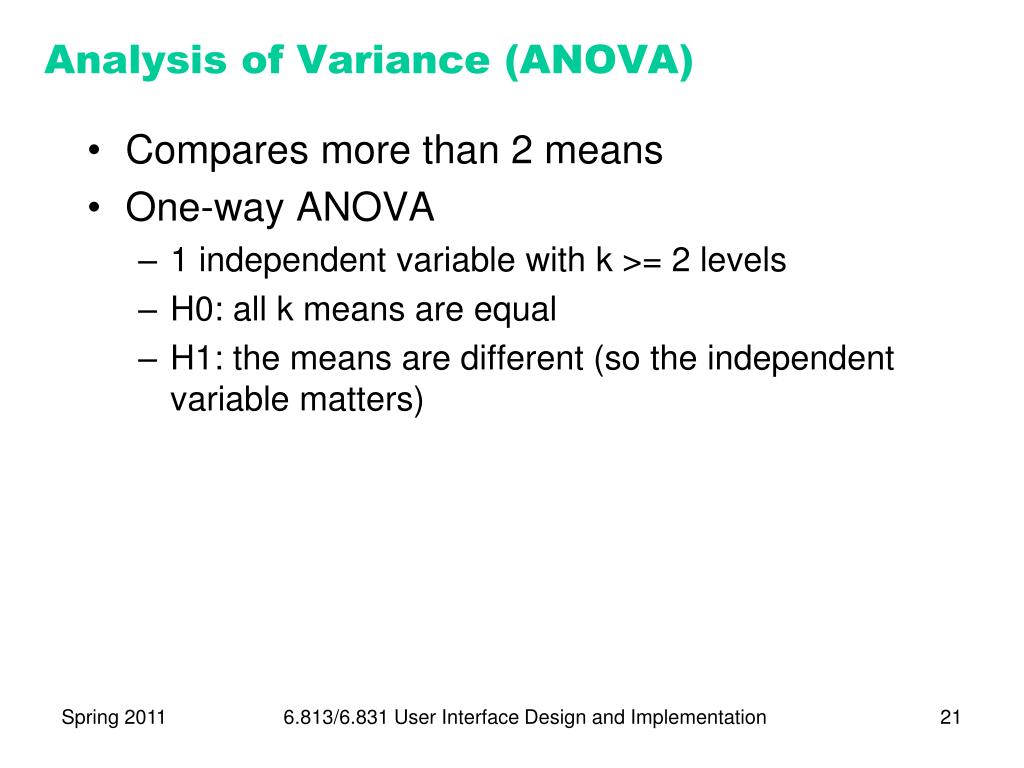 Analysis of Variance (ANOVA)

• Compares more than 2 means
• One-way ANOVA
– 1 independent variable with k >= 2 levels
– H0: all k means are equal
– H1: the means are different (so the independent variable matters)

Spring 2011

6.813/6.831 User Interface Design and Implementation

21